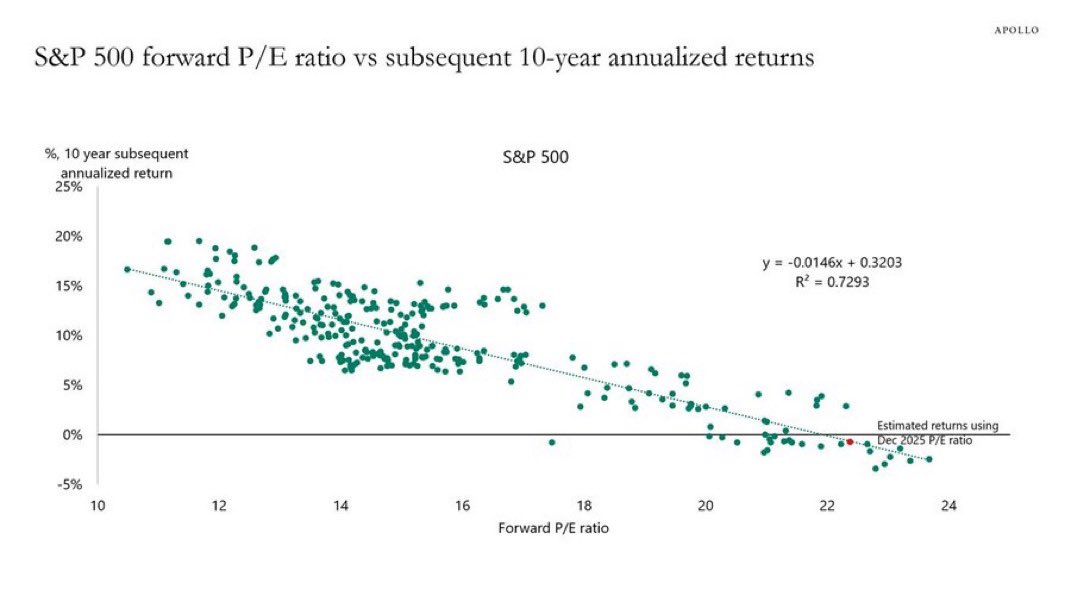 APOLLO

S&P 500 forward P/E ratio vs subsequent 10-year annualized returns

%, 10 year subsequent annualized return

S&P 500

25%
20%
15%
10%
5%
0%
-5%

$y = -0.0146x + 0.3203$
$R^2 = 0.7293$

Estimated returns using Dec 2025 P/E ratio

10 12 14 16 18 20 22 24

Forward P/E ratio